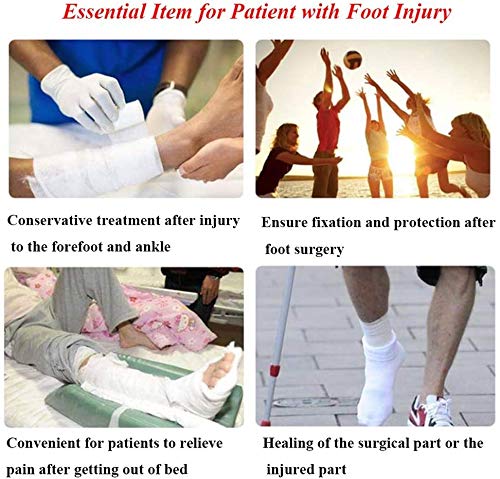 Essential Item for Patient with Foot Injury

Conservative treatment after injury to the forefoot and ankle

Ensure fixation and protection after foot surgery

Convenient for patients to relieve pain after getting out of bed

Healing of the surgical part or the injured part